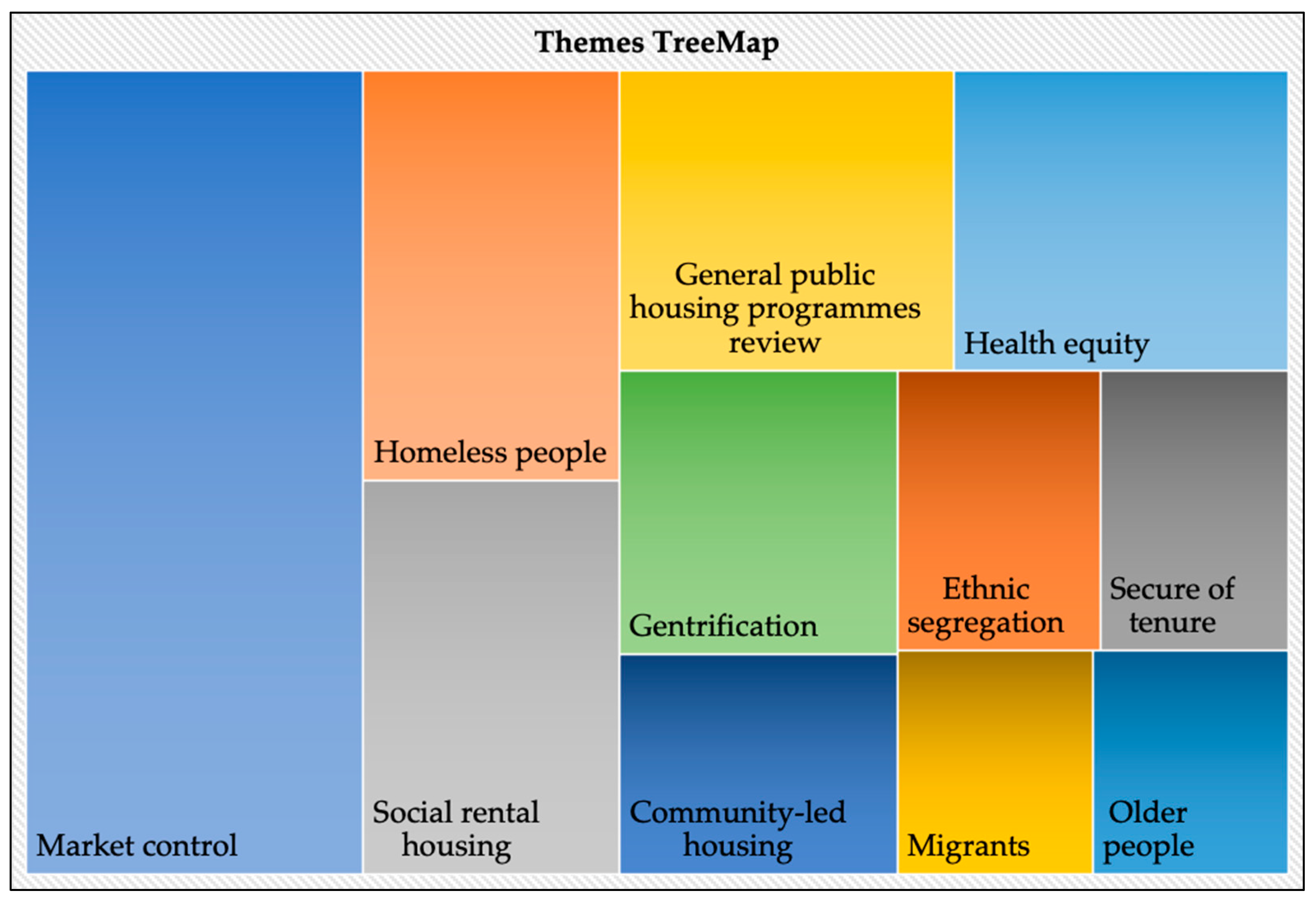 Themes TreeMap

Market control

Homeless people

Social rental housing

General public housing programmes review

Health equity

Gentrification

Ethnic segregation

Secure of tenure

Community-led housing

Migrants

Older people